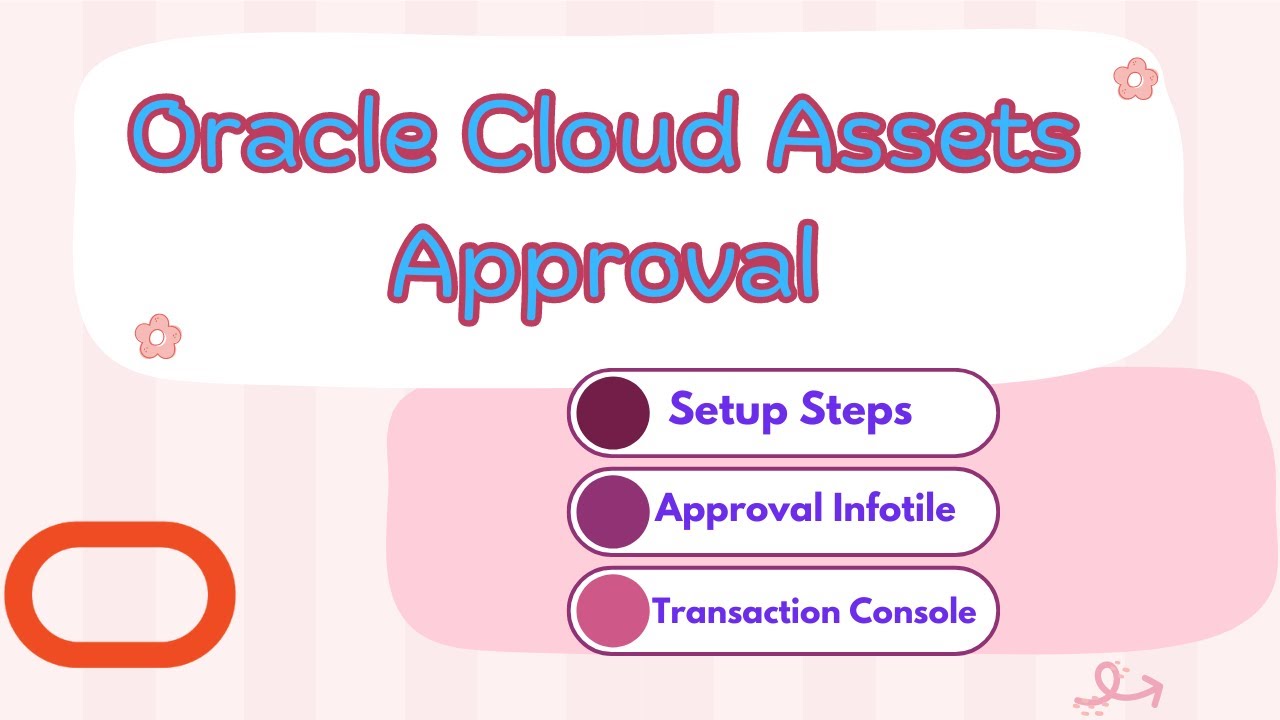 Oracle Cloud Assets Approval

Setup Steps

Approval Infotile

Transaction Console